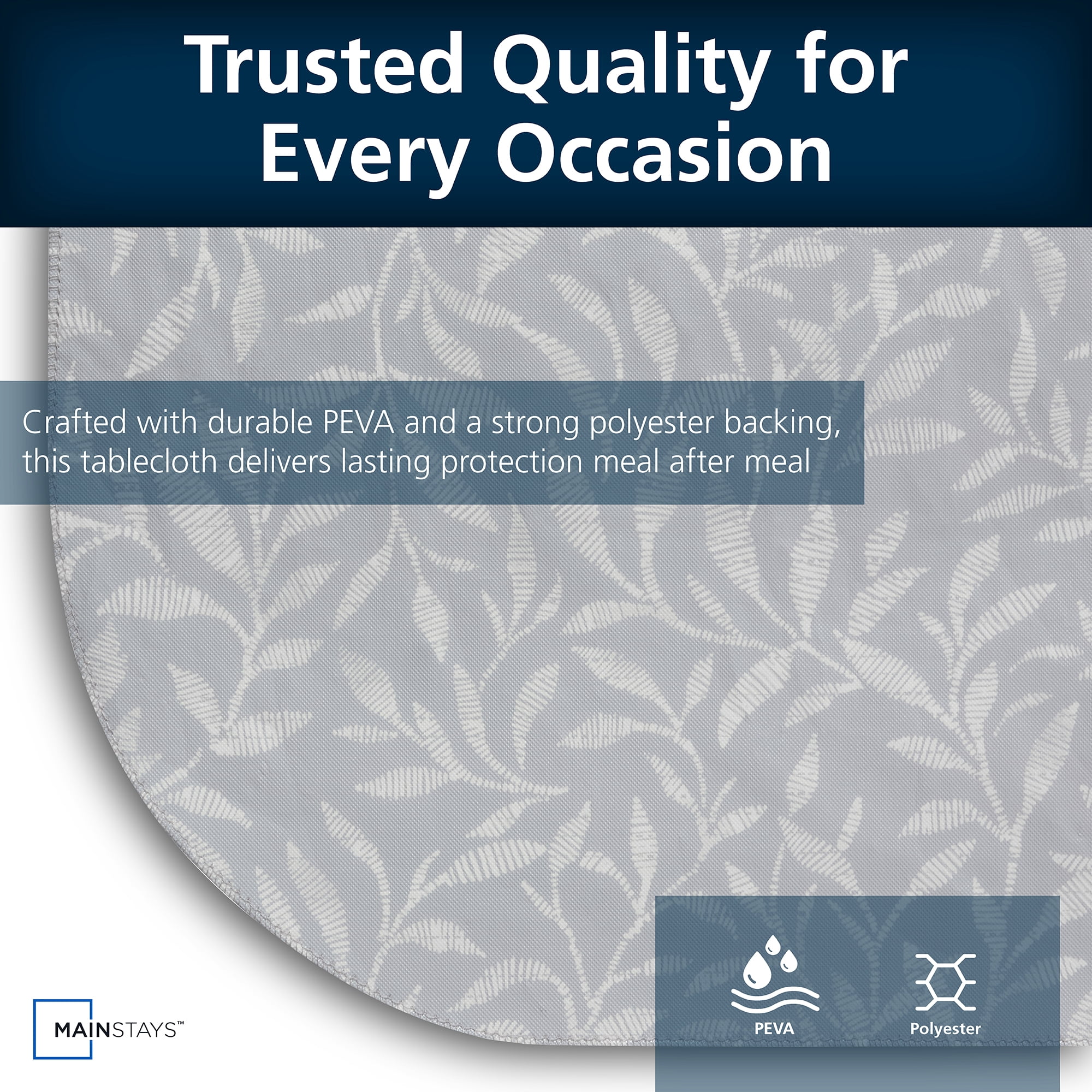 Trusted Quality for Every Occasion

Crafted with durable PEVA and a strong polyester backing, this tablecloth delivers lasting protection meal after meal

MAINSTAYS™

PEVA

Polyester